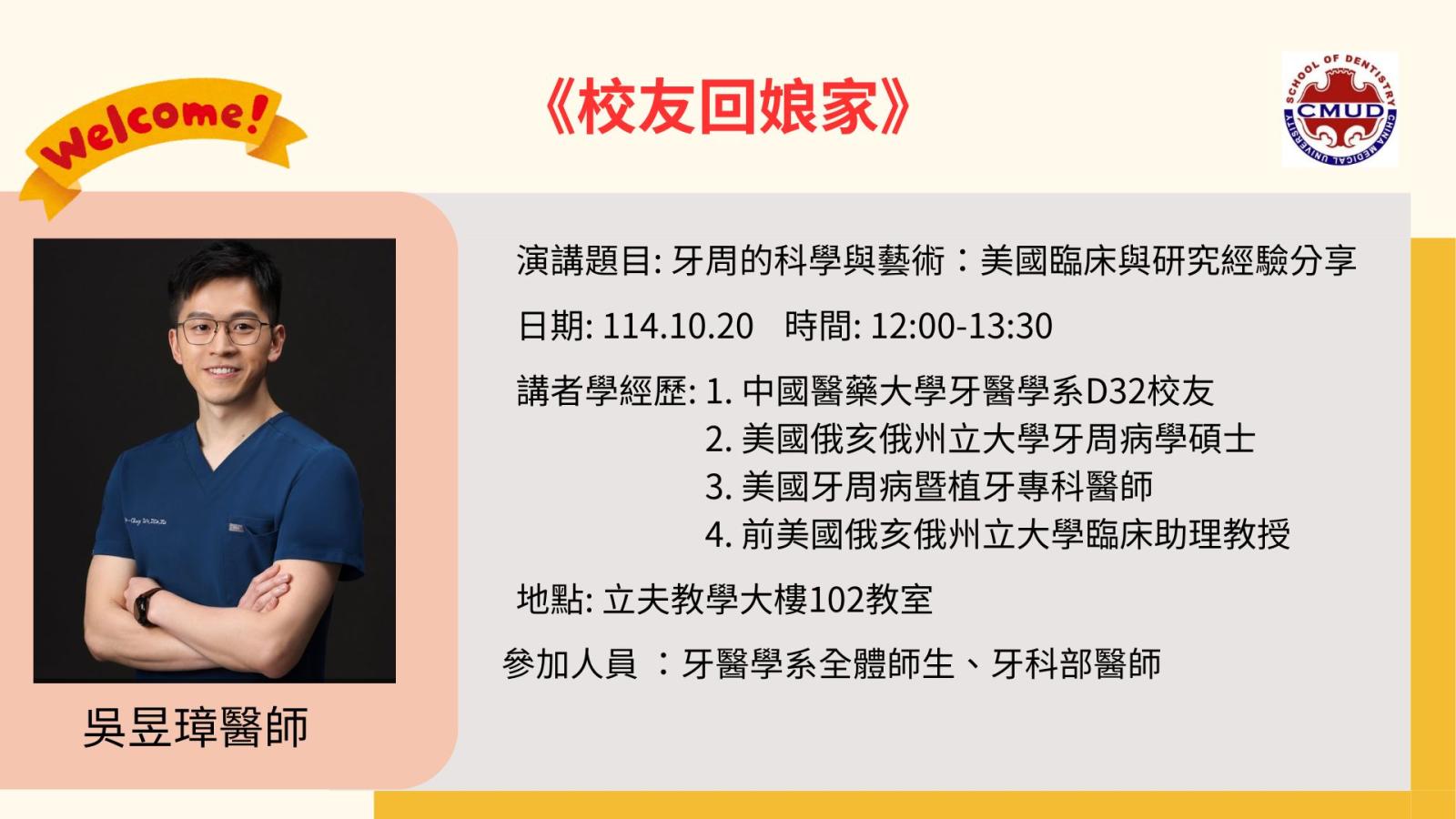 Welcome!

《校友回娘家》

SCHOOL OF DENTISTRY
CMUD
CHINA MEDICAL UNIVERSITY

演講題目: 牙周的科學與藝術：美國臨床與研究經驗分享

日期: 114.10.20　時間: 12:00-13:30

講者學經歷: 1. 中國醫藥大學牙醫學系D32校友
2. 美國俄亥俄州立大學牙周病學碩士
3. 美國牙周病暨植牙專科醫師
4. 前美國俄亥俄州立大學臨床助理教授

地點: 立夫教學大樓102教室

參加人員 ：牙醫學系全體師生、牙科部醫師

吳昱璋醫師